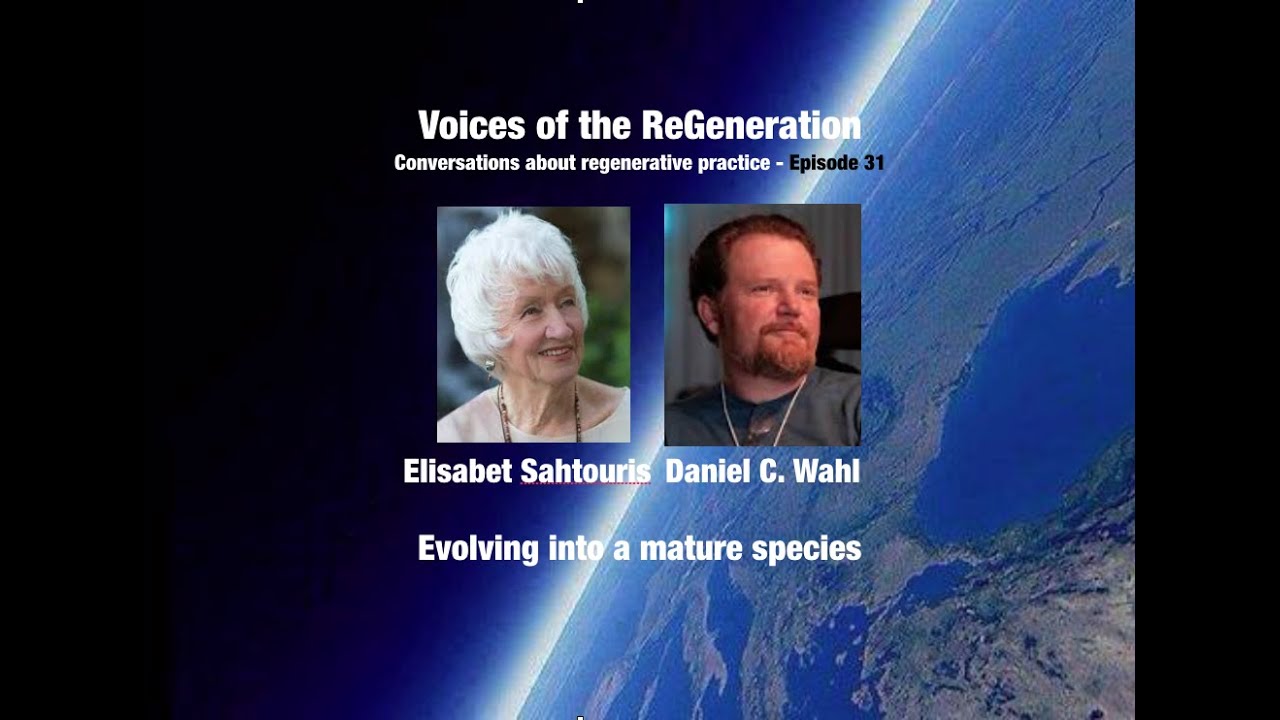 Voices of the ReGeneration
Conversations about regenerative practice - Episode 31

Elisabet Sahtouris Daniel C. Wahl

Evolving into a mature species